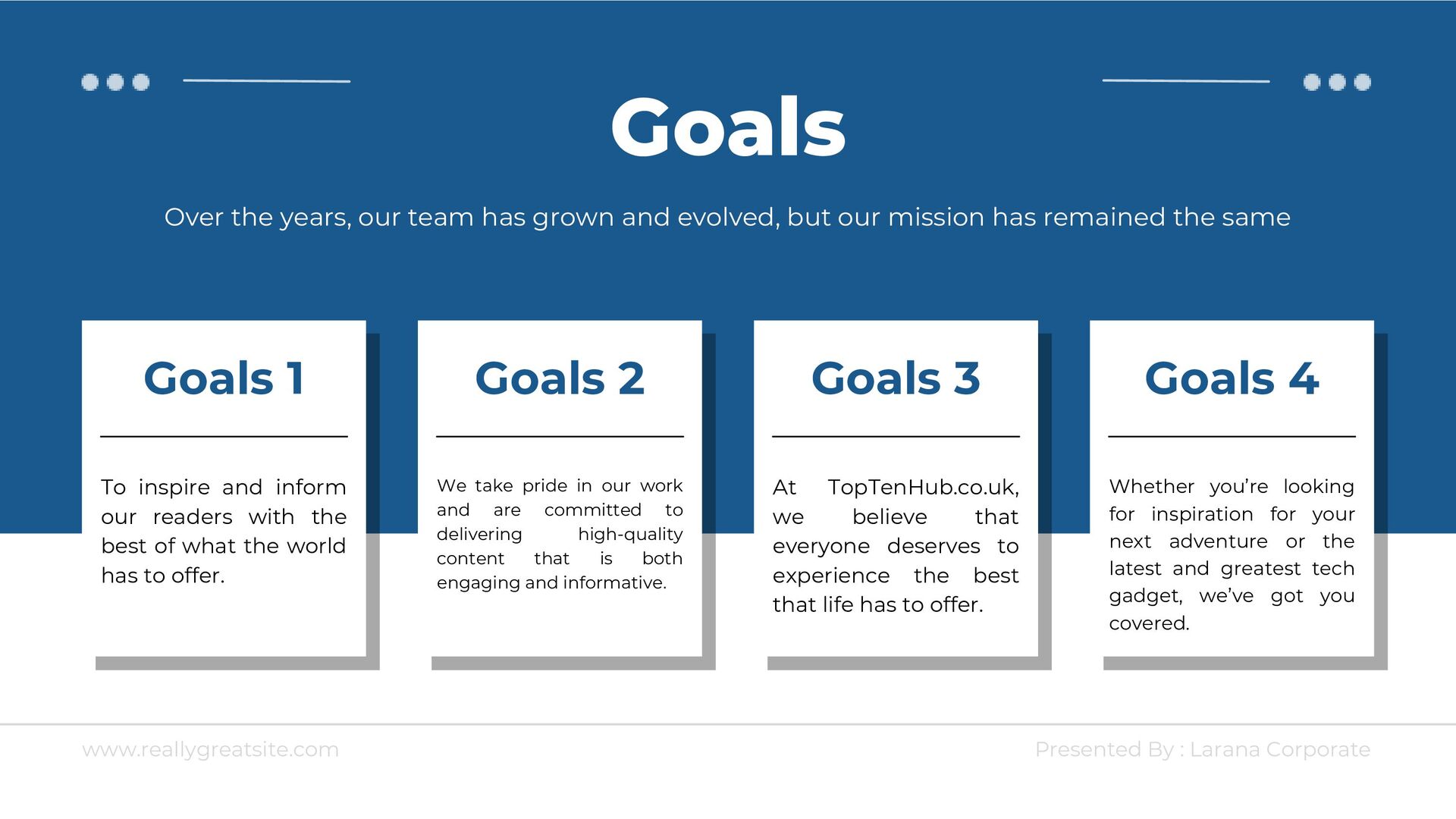 Goals

Over the years, our team has grown and evolved, but our mission has remained the same

Goals 1

To inspire and inform our readers with the best of what the world has to offer.

Goals 2

We take pride in our work and are committed to delivering high-quality content that is both engaging and informative.

Goals 3

At TopTenHub.co.uk, we believe that everyone deserves to experience the best that life has to offer.

Goals 4

Whether you're looking for inspiration for your next adventure or the latest and greatest tech gadget, we've got you covered.

www.reallygreatsite.com

Presented By : Larana Corporate